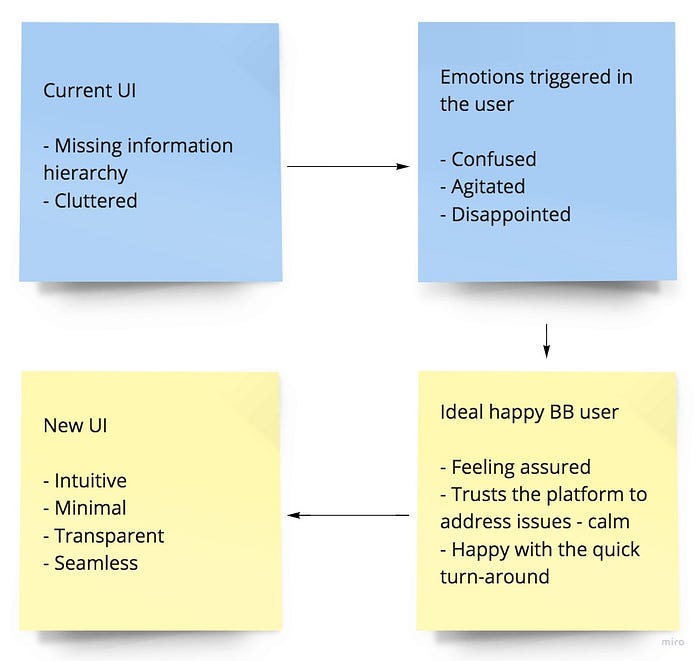 Current UI

- Missing information hierarchy
- Cluttered

Emotions triggered in the user

- Confused
- Agitated
- Disappointed

Ideal happy BB user

- Feeling assured
- Trusts the platform to address issues - calm
- Happy with the quick turn-around

New UI

- Intuitive
- Minimal
- Transparent
- Seamless

miro